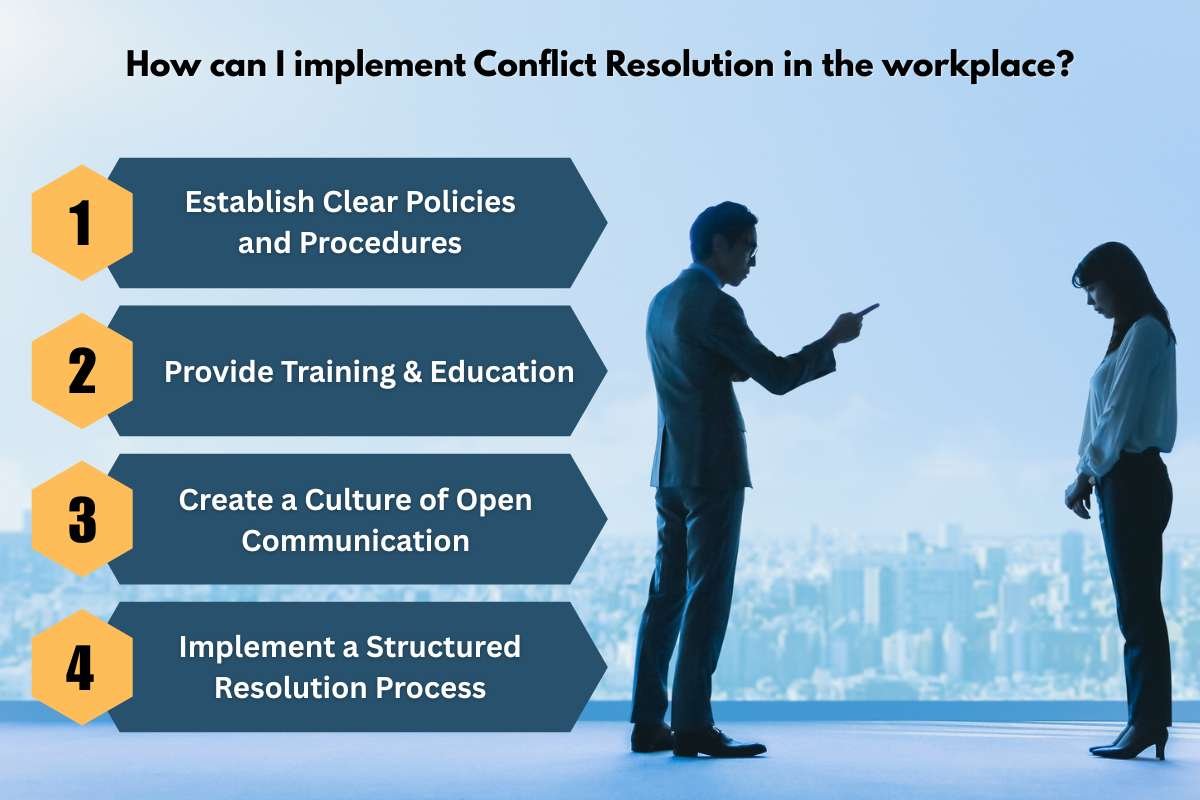 How can I implement Conflict Resolution in the workplace?

1 Establish Clear Policies and Procedures

2 Provide Training & Education

3 Create a Culture of Open Communication

4 Implement a Structured Resolution Process